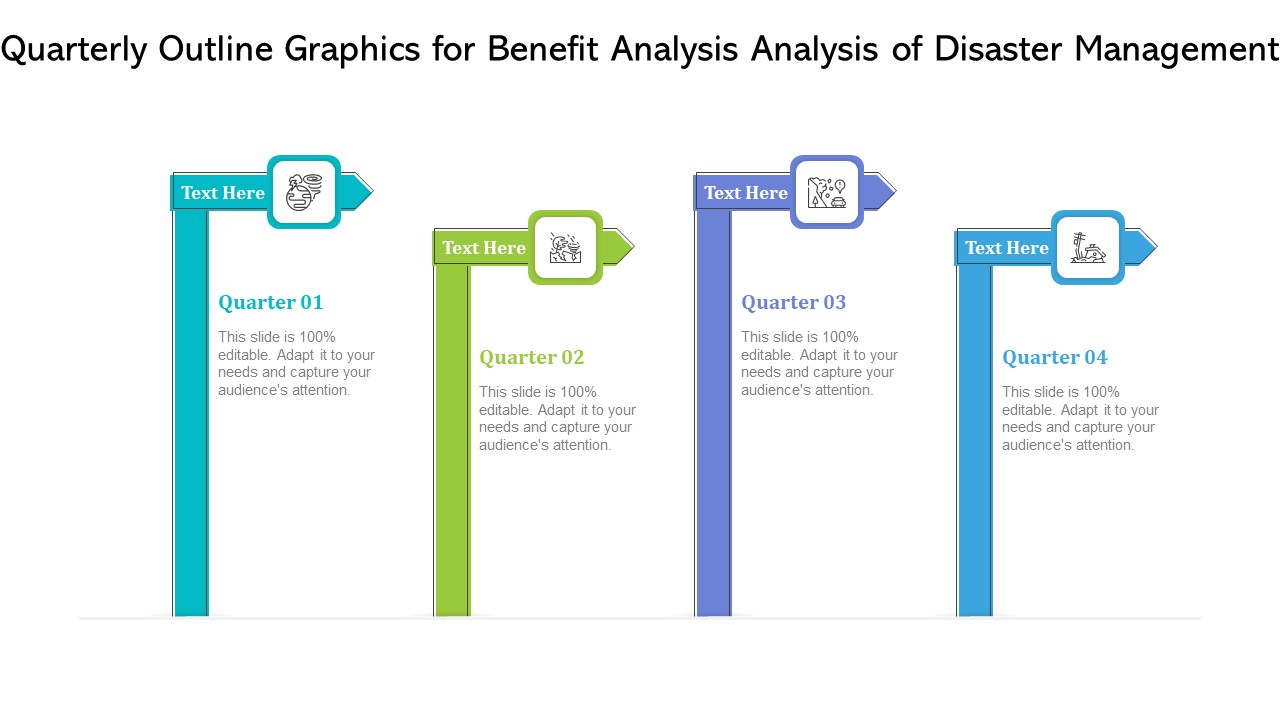 Quarterly Outline Graphics for Benefit Analysis Analysis of Disaster Management

Text Here

Quarter 01

This slide is 100% editable. Adapt it to your needs and capture your audience's attention.

Text Here

Quarter 02

This slide is 100% editable. Adapt it to your needs and capture your audience's attention.

Text Here

Quarter 03

This slide is 100% editable. Adapt it to your needs and capture your audience's attention.

Text Here

Quarter 04

This slide is 100% editable. Adapt it to your needs and capture your audience's attention.